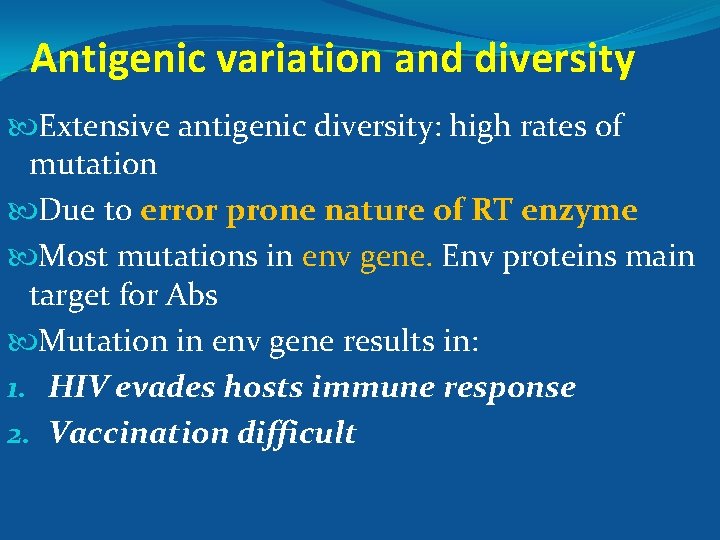 Antigenic variation and diversity

Extensive antigenic diversity: high rates of mutation

Due to error prone nature of RT enzyme

Most mutations in env gene. Env proteins main target for Abs

Mutation in env gene results in:

1. HIV evades hosts immune response
2. Vaccination difficult